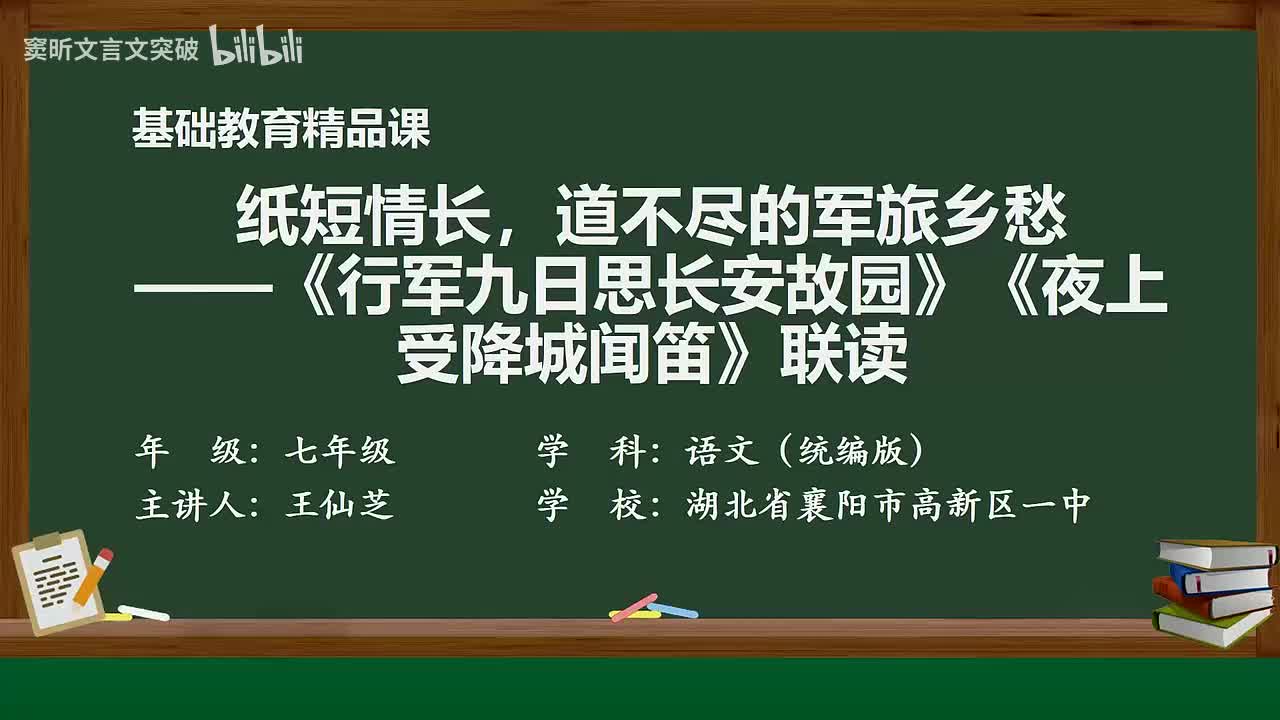 窦昕文言文突破 bilibili

基础教育精品课

纸短情长，道不尽的军旅乡愁
——《行军九日思长安故园》《夜上受降城闻笛》联读

年　级：七年级　　学　科：语文（统编版）
主讲人：王仙芝　　学　校：湖北省襄阳市高新区一中